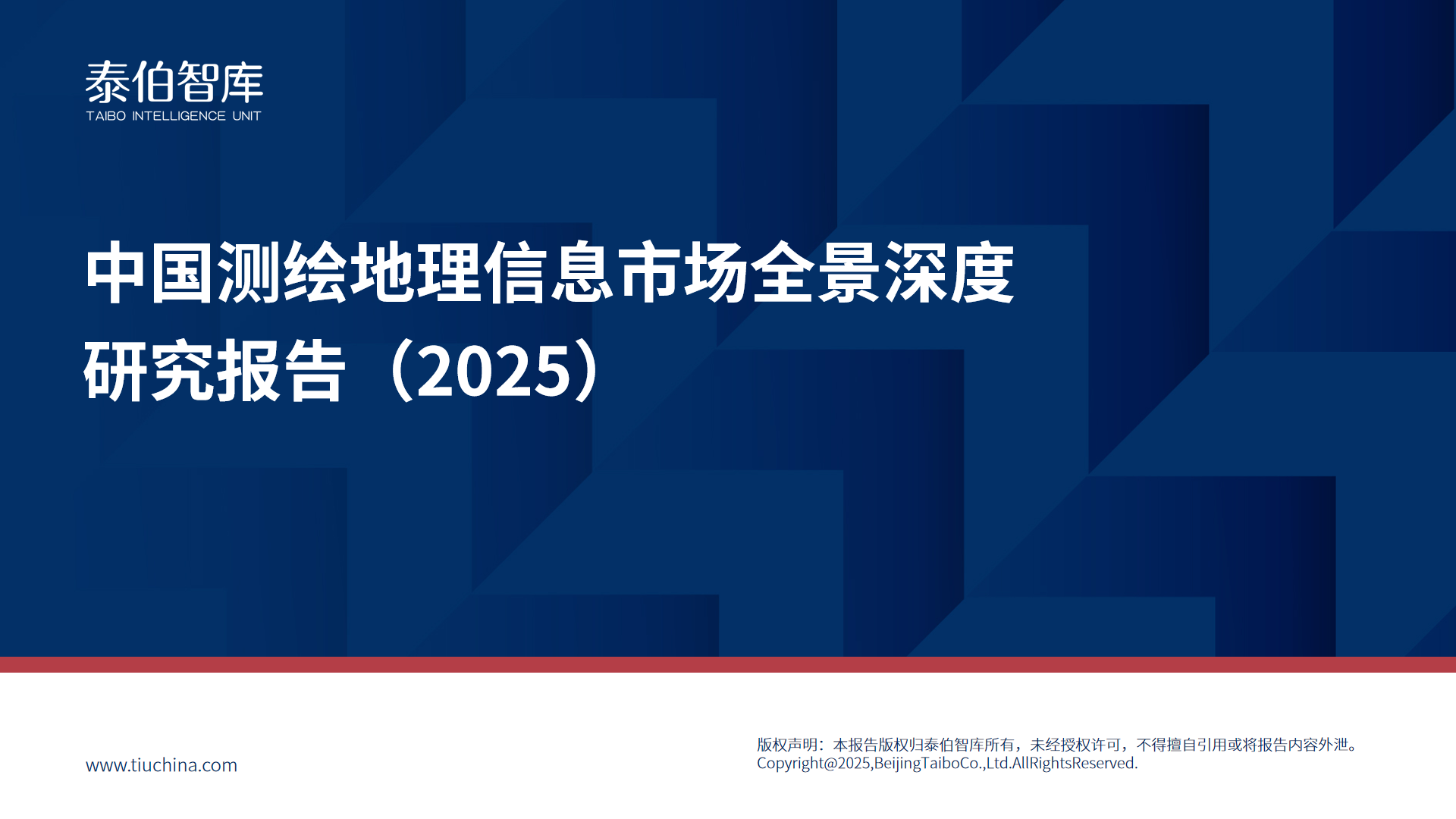 泰伯智库
TAIBO INTELLIGENCE UNIT

中国测绘地理信息市场全景深度研究报告（2025）

www.tiuchina.com

版权声明：本报告版权归泰伯智库所有，未经授权许可，不得擅自引用或将报告内容外泄。
Copyright@2025,BeijingTaiboCo.,Ltd.AllRightsReserved.